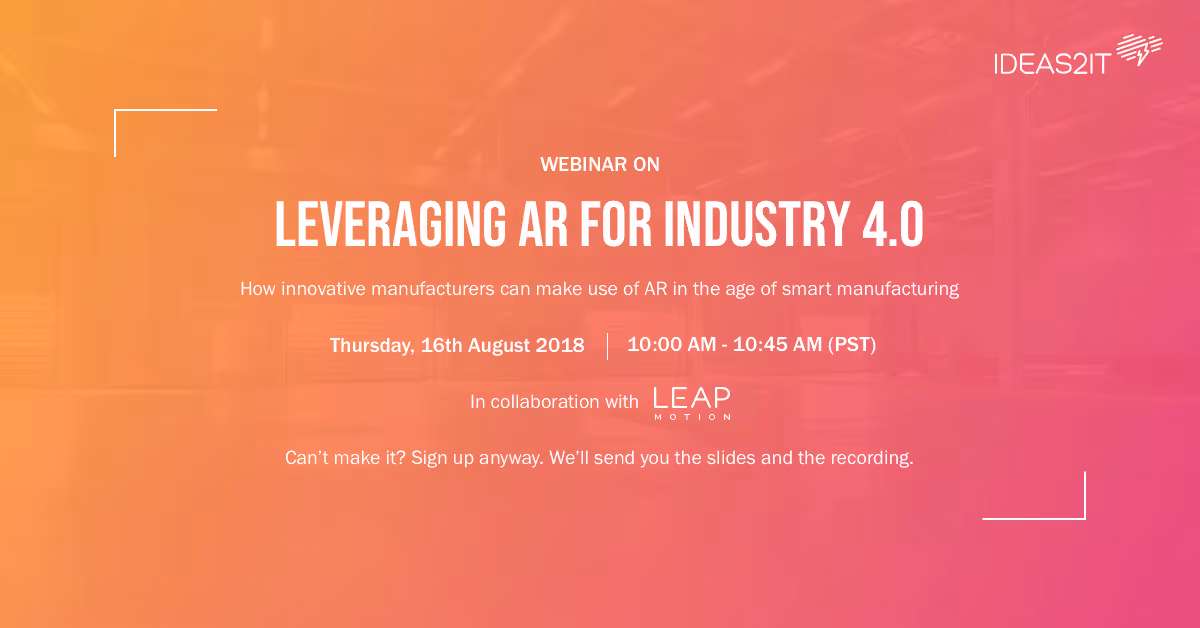 IDEAS2IT

WEBINAR ON

LEVERAGING AR FOR INDUSTRY 4.0

How innovative manufacturers can make use of AR in the age of smart manufacturing

Thursday, 16th August 2018 | 10:00 AM - 10:45 AM (PST)

In collaboration with LEAP MOTION

Can't make it? Sign up anyway. We'll send you the slides and the recording.